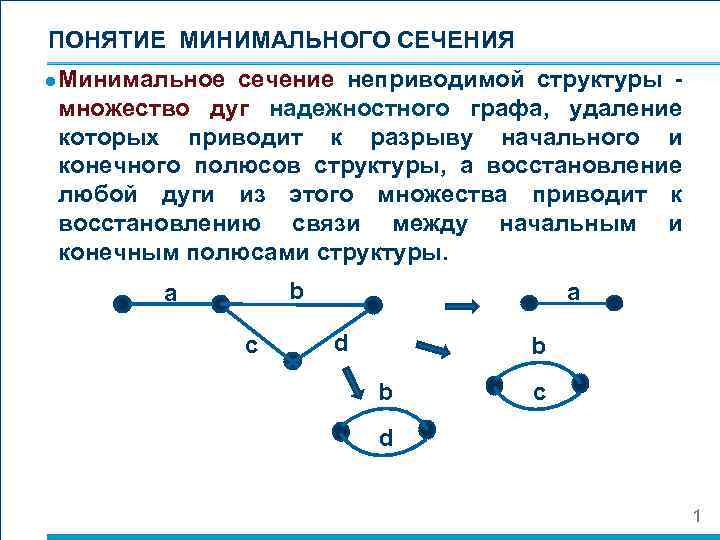 ПОНЯТИЕ МИНИМАЛЬНОГО СЕЧЕНИЯ

Минимальное сечение неприводимой структуры - множество дуг надежностного графа, удаление которых приводит к разрыву начального и конечного полюсов структуры, а восстановление любой дуги из этого множества приводит к восстановлению связи между начальным и конечным полюсами структуры.

a
b
c
d
a
b
c
b
d

1